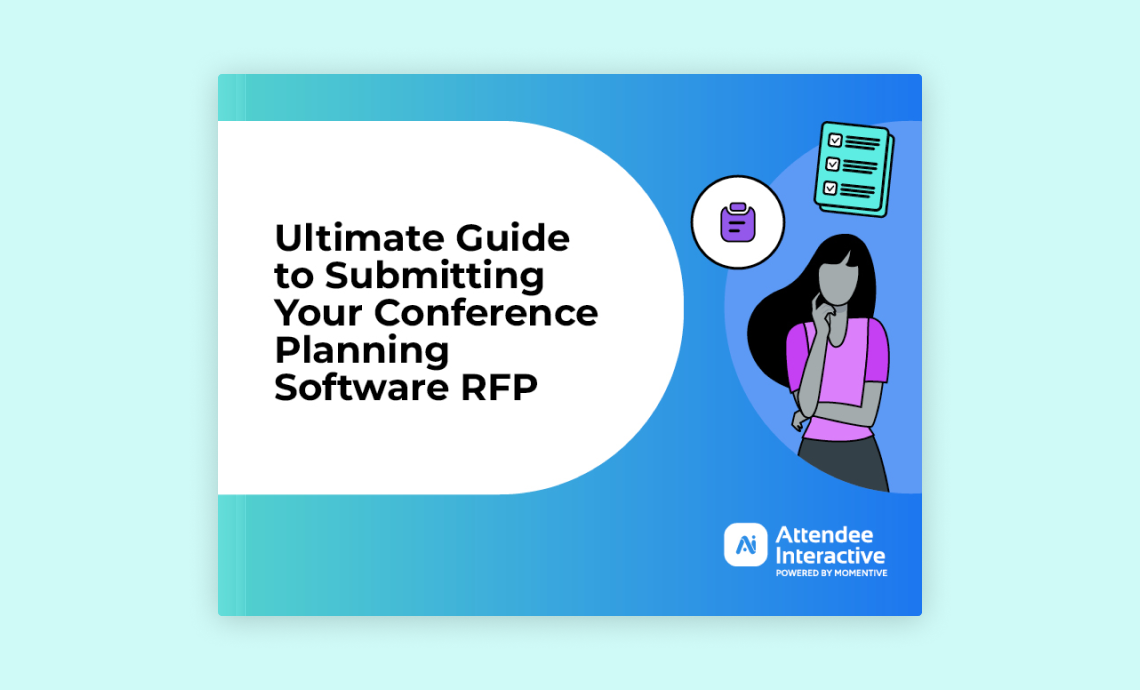 Ultimate Guide to Submitting Your Conference Planning Software RFP

Ai Attendee Interactive
POWERED BY MOMENTIVE